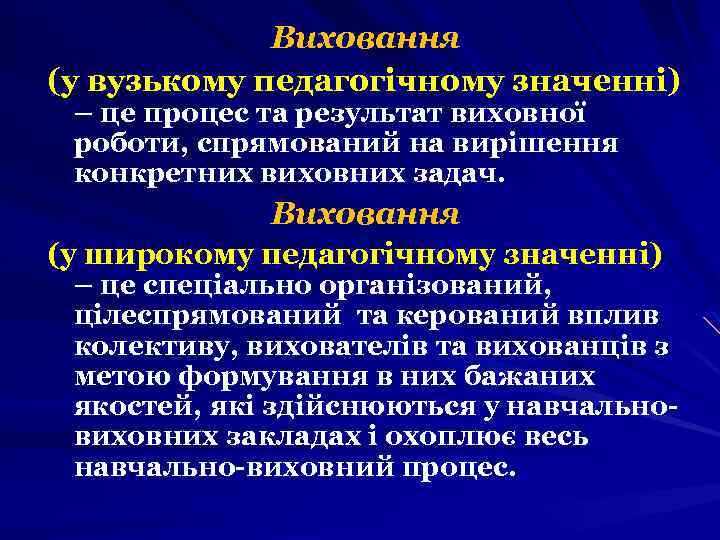 Виховання

(у вузькому педагогічному значенні) – це процес та результат виховної роботи, спрямований на вирішення конкретних виховних задач.

Виховання

(у широкому педагогічному значенні) – це спеціально організований, цілеспрямований та керований вплив колективу, вихователів та вихованців з метою формування в них бажаних якостей, які здійснюються у навчально-виховних закладах і охоплює весь навчально-виховний процес.